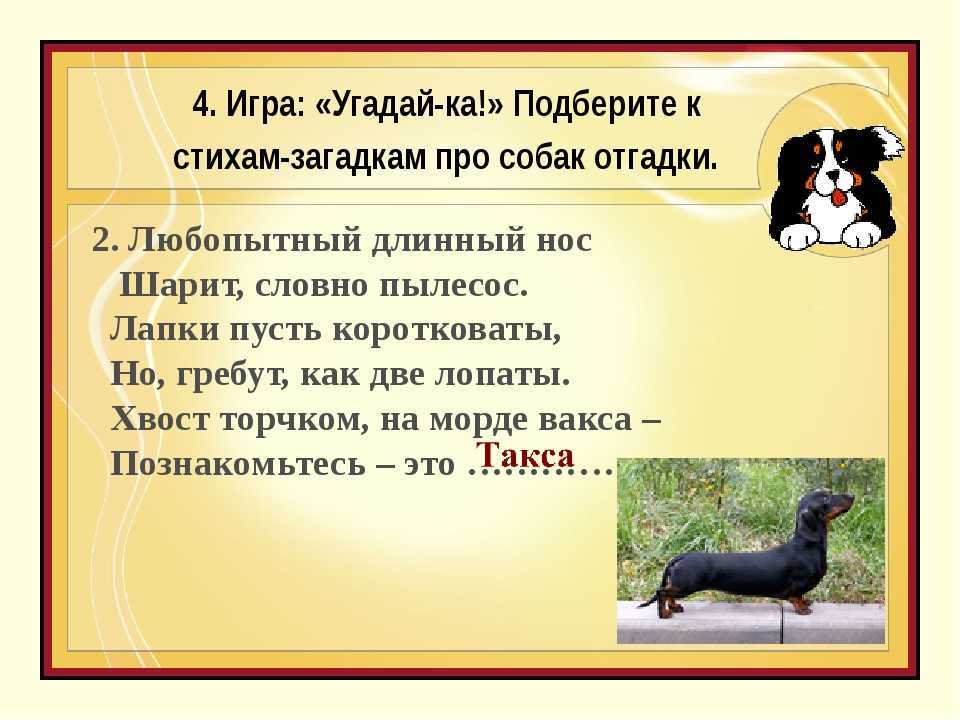 4. Игра: «Угадай-ка!» Подберите к стихам-загадкам про собак отгадки.

2. Любопытный длинный нос
Шарит, словно пылесос.
Лапки пусть коротковаты,
Но, гребут, как две лопаты.
Хвост торчком, на морде вакса –
Познакомьтесь – это ………… Такса